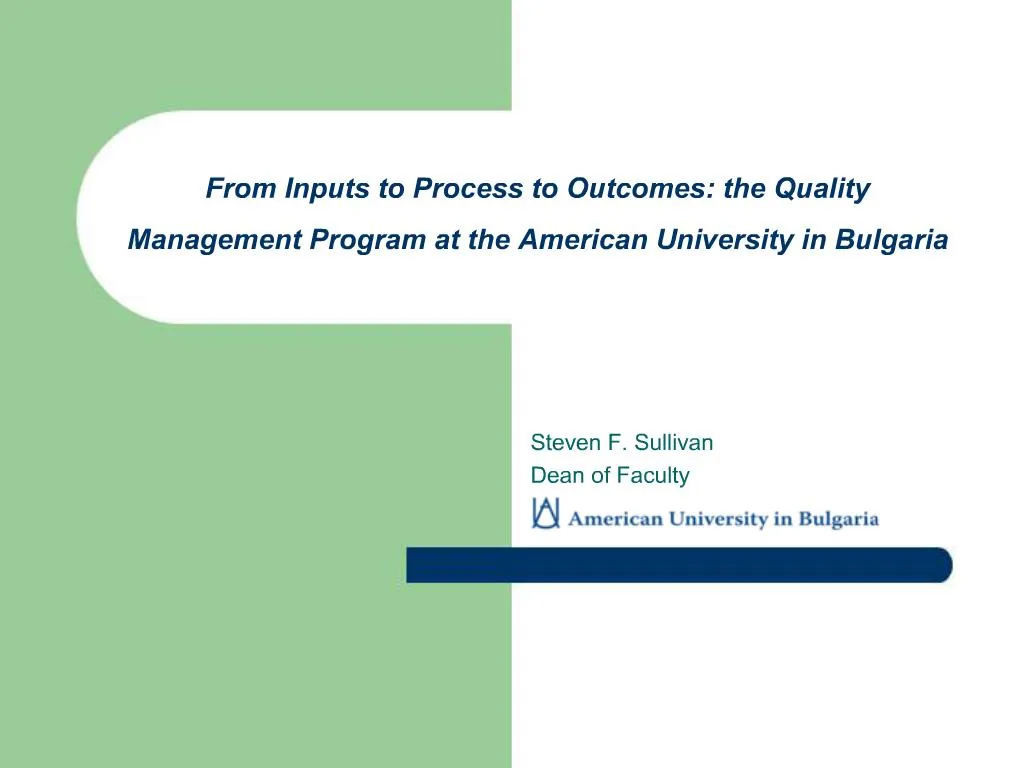 From Inputs to Process to Outcomes: the Quality Management Program at the American University in Bulgaria

Steven F. Sullivan
Dean of Faculty

American University in Bulgaria